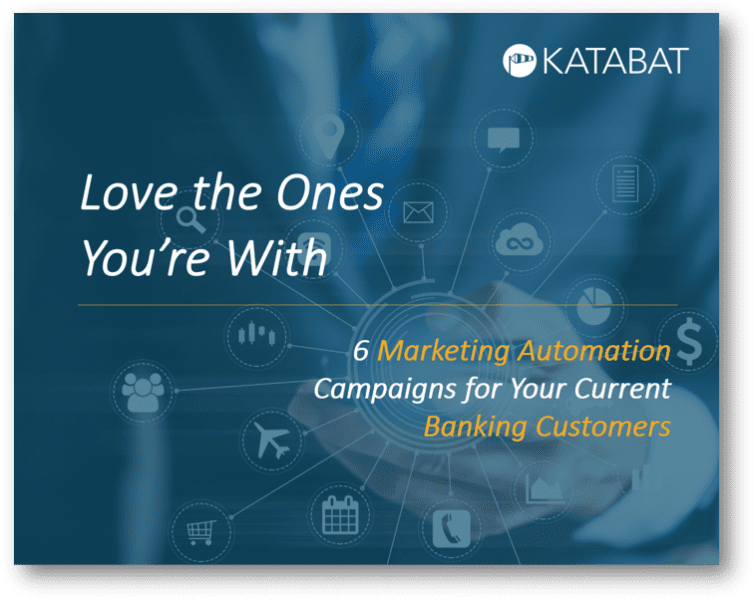 KATABAT

Love the Ones You're With

6 Marketing Automation Campaigns for Your Current Banking Customers